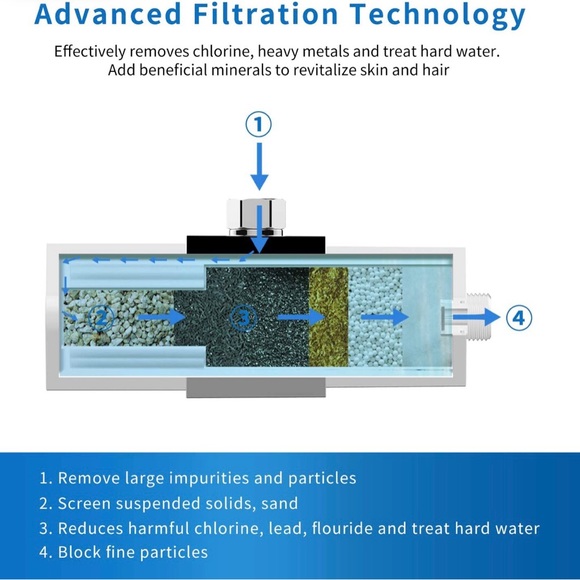 Advanced Filtration Technology

Effectively removes chlorine, heavy metals and treat hard water. Add beneficial minerals to revitalize skin and hair

①

②

③

④

1. Remove large impurities and particles
2. Screen suspended solids, sand
3. Reduces harmful chlorine, lead, flouride and treat hard water
4. Block fine particles